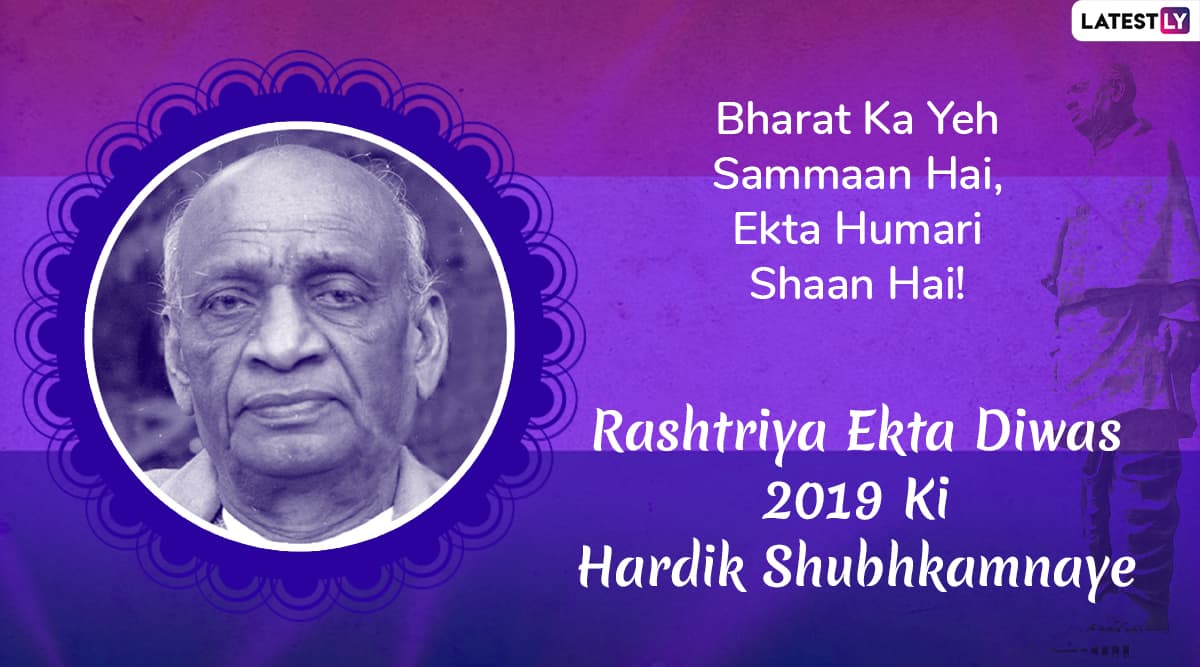 LATESTLY

Bharat Ka Yeh Sammaan Hai, Ekta Humari Shaan Hai!

Rashtriya Ekta Diwas 2019 Ki Hardik Shubhkamnaye